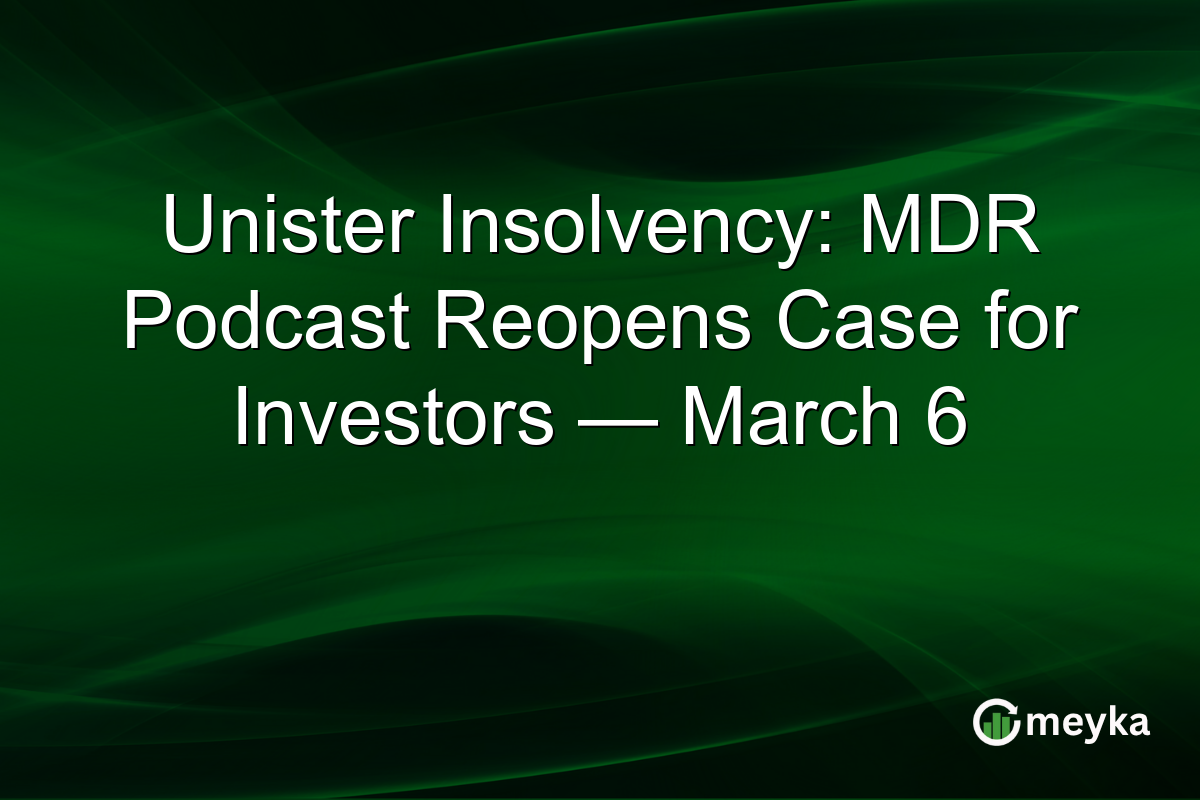 Unister Insolvency: MDR Podcast Reopens Case for Investors — March 6

meyka